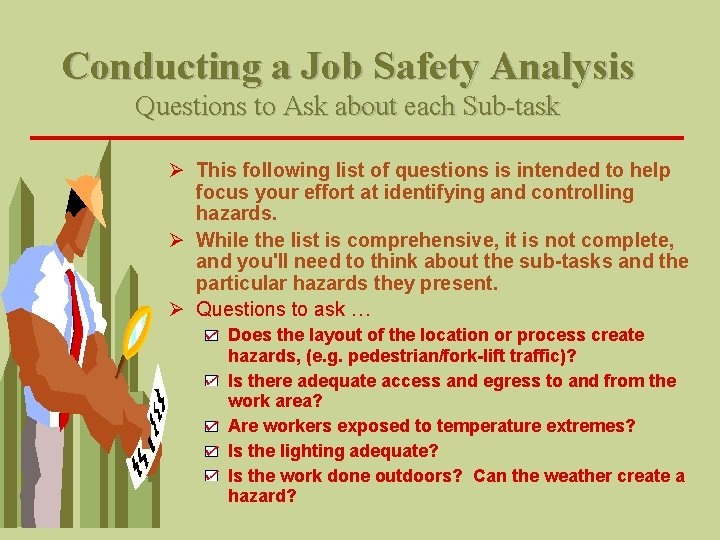 Conducting a Job Safety Analysis
Questions to Ask about each Sub-task

➢ This following list of questions is intended to help focus your effort at identifying and controlling hazards.

➢ While the list is comprehensive, it is not complete, and you'll need to think about the sub-tasks and the particular hazards they present.

➢ Questions to ask …

☑ Does the layout of the location or process create hazards, (e.g. pedestrian/fork-lift traffic)?

☑ Is there adequate access and egress to and from the work area?

☑ Are workers exposed to temperature extremes?

☑ Is the lighting adequate?

☑ Is the work done outdoors? Can the weather create a hazard?